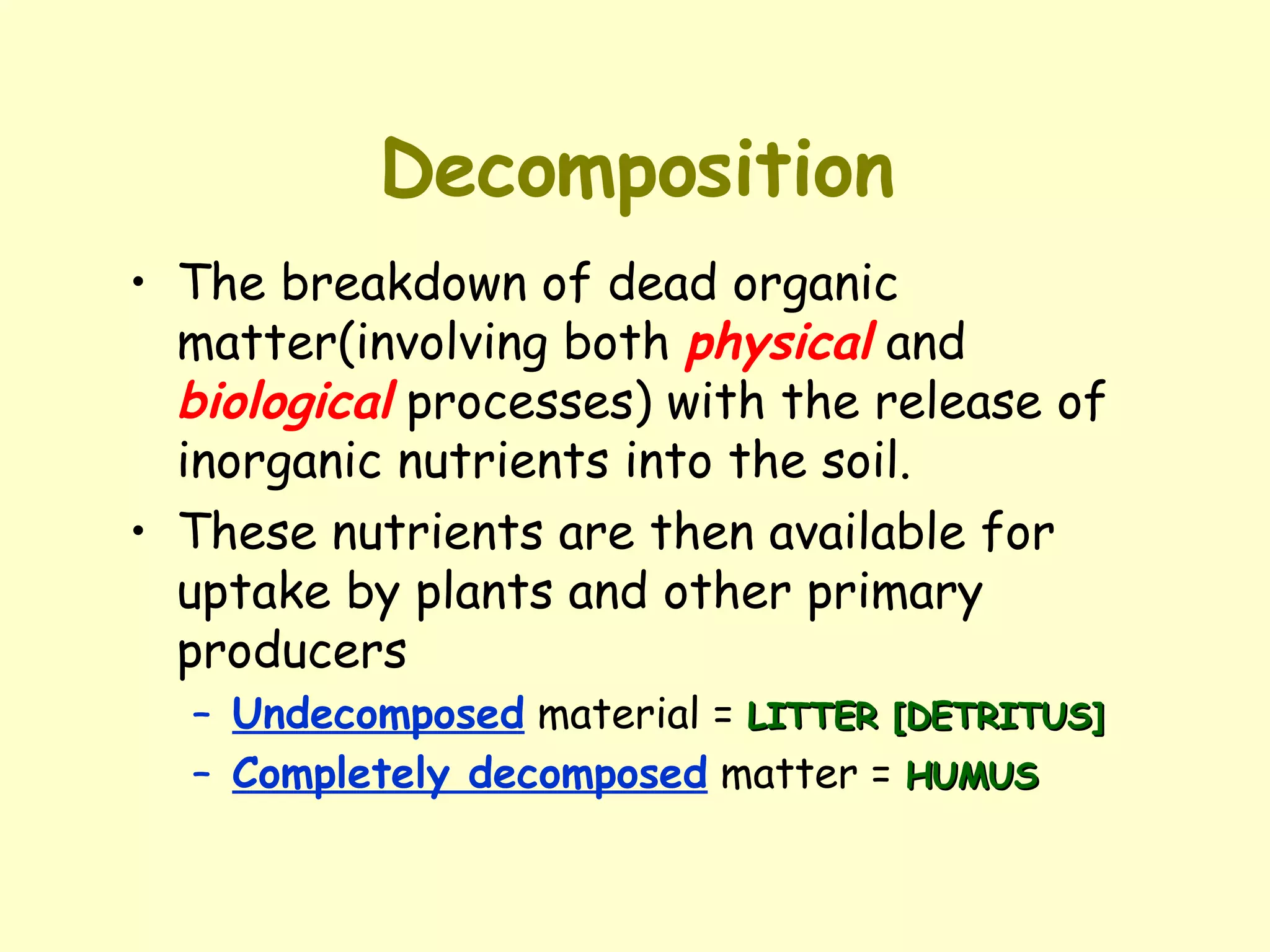 Decomposition

• The breakdown of dead organic matter(involving both physical and biological processes) with the release of inorganic nutrients into the soil.

• These nutrients are then available for uptake by plants and other primary producers

– Undecomposed material = LITTER [DETRITUS]

– Completely decomposed matter = HUMUS